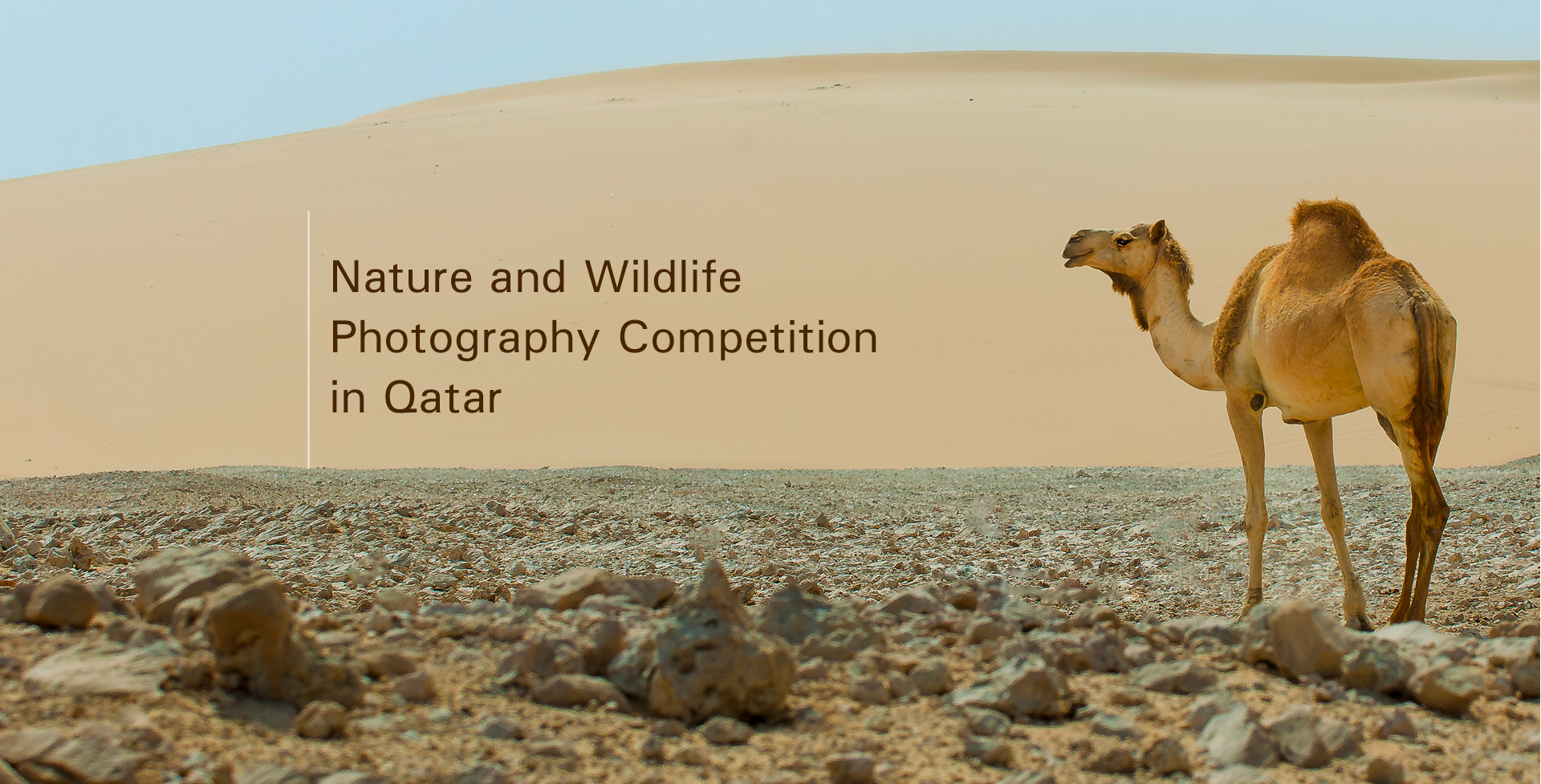 Nature and Wildlife Photography Competition in Qatar